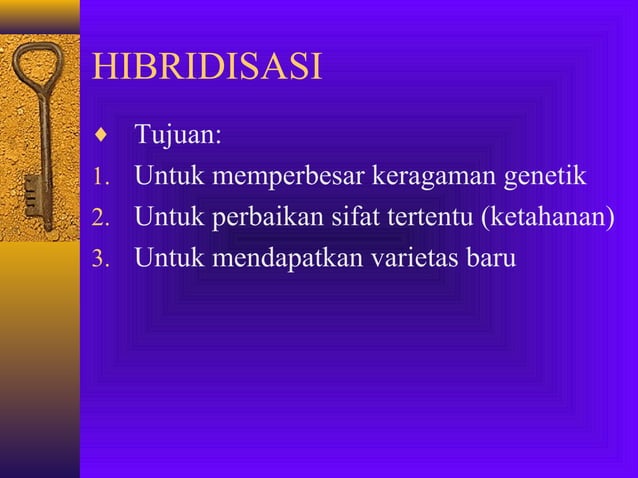 HIBRIDISASI

♦ Tujuan:

1. Untuk memperbesar keragaman genetik
2. Untuk perbaikan sifat tertentu (ketahanan)
3. Untuk mendapatkan varietas baru